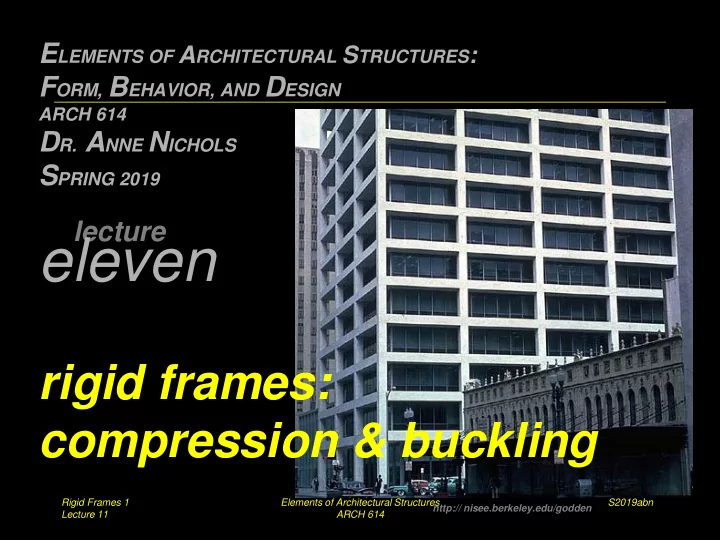 ELEMENTS OF ARCHITECTURAL STRUCTURES: FORM, BEHAVIOR, AND DESIGN
ARCH 614
DR. ANNE NICHOLS
SPRING 2019

lecture
eleven

rigid frames: compression & buckling

Rigid Frames 1
Lecture 11

Elements of Architectural Structures
ARCH 614

http:// nisee.berkeley.edu/godden

S2019abn